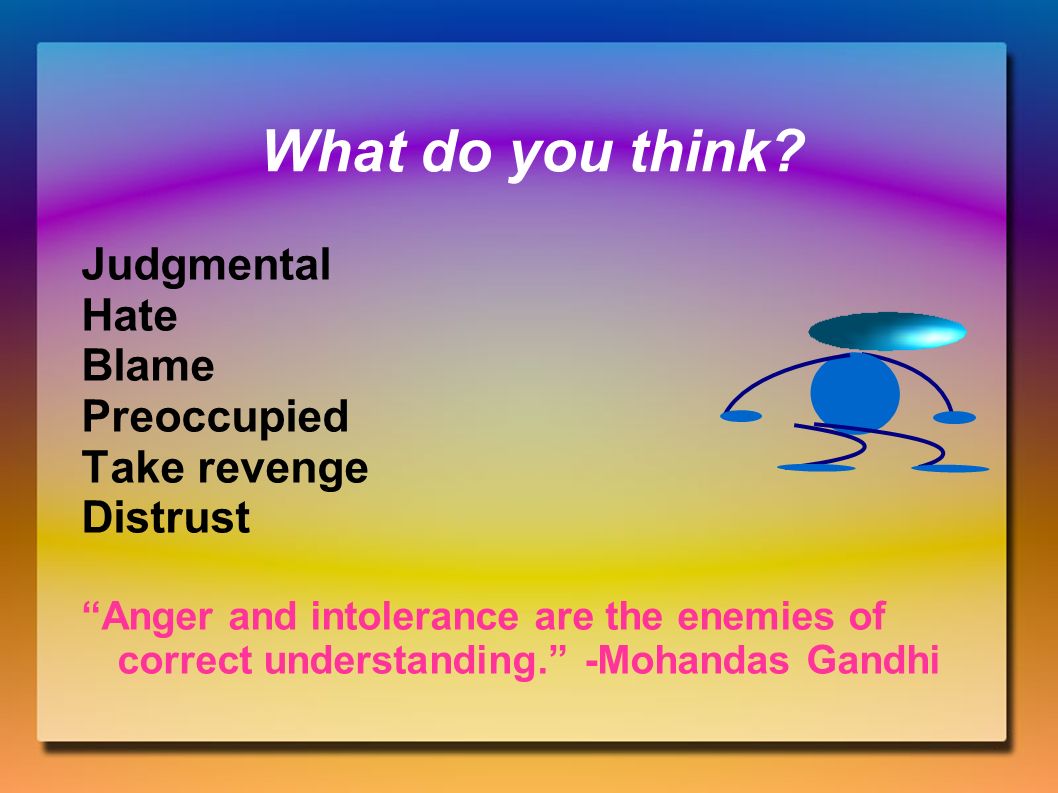 What do you think?

Judgmental
Hate
Blame
Preoccupied
Take revenge
Distrust

“Anger and intolerance are the enemies of correct understanding.” -Mohandas Gandhi